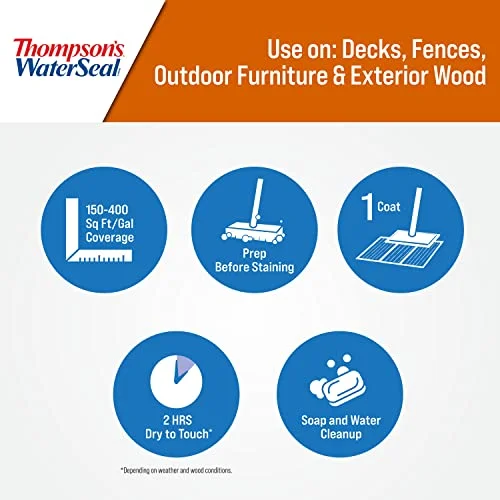 Thompson's WaterSeal

Use on: Decks, Fences, Outdoor Furniture & Exterior Wood

150-400 Sq Ft/Gal Coverage

Prep Before Staining

1 Coat

2 HRS Dry to Touch*

Soap and Water Cleanup

*Depending on weather and wood conditions.